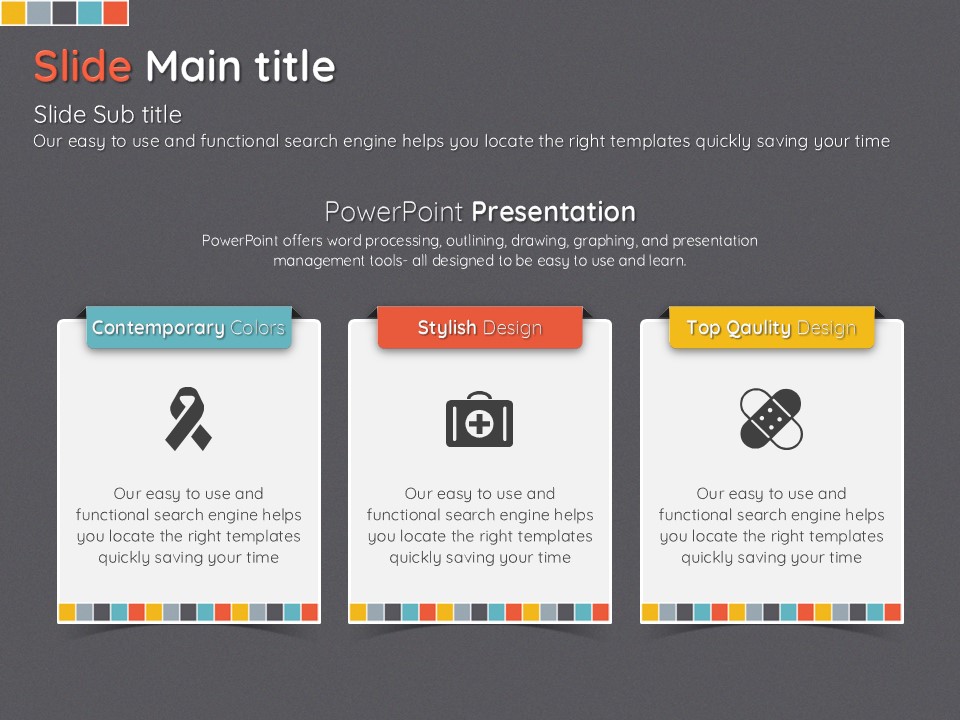 Slide Main title

Slide Sub title

Our easy to use and functional search engine helps you locate the right templates quickly saving your time

PowerPoint Presentation

PowerPoint offers word processing, outlining, drawing, graphing, and presentation management tools- all designed to be easy to use and learn.

Contemporary Colors

Our easy to use and functional search engine helps you locate the right templates quickly saving your time

Stylish Design

Our easy to use and functional search engine helps you locate the right templates quickly saving your time

Top Qaulity Design

Our easy to use and functional search engine helps you locate the right templates quickly saving your time